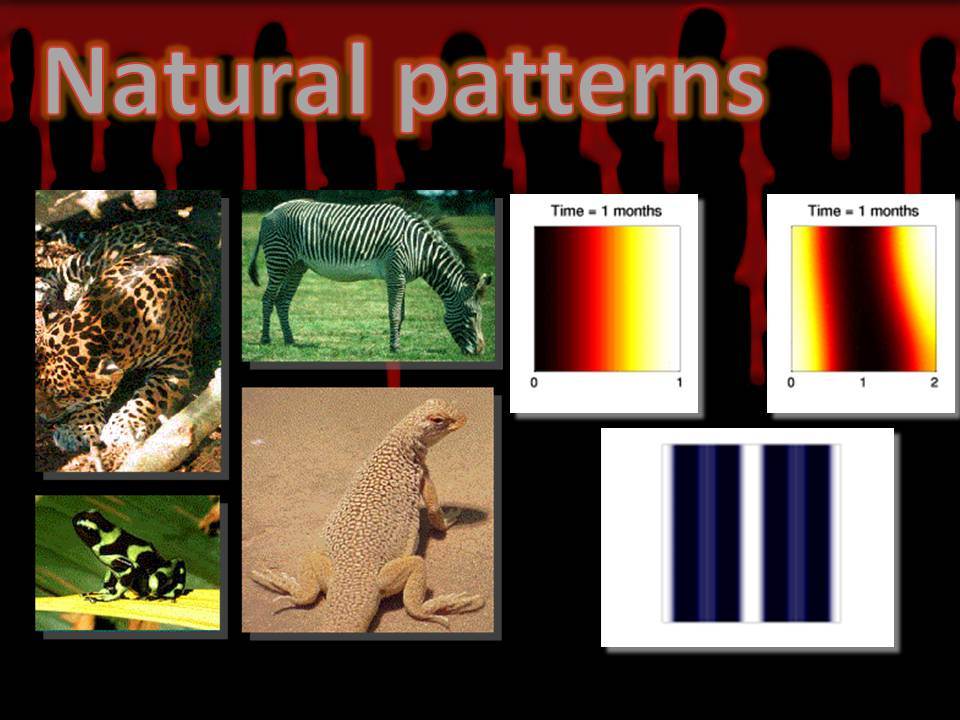 Natural patterns

Time = 1 months

0 1

Time = 1 months

0 1 2